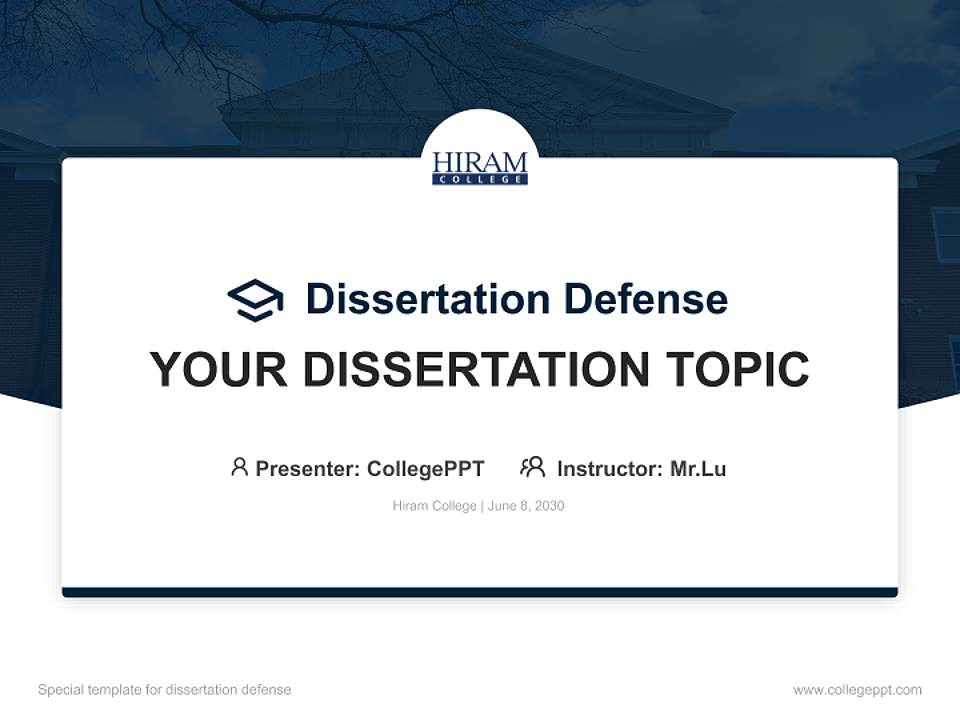 HIRAM
COLLEGE

Dissertation Defense

YOUR DISSERTATION TOPIC

Presenter: CollegePPT Instructor: Mr.Lu

Hiram College | June 8, 2030

Special template for dissertation defense

www.collegeppt.com